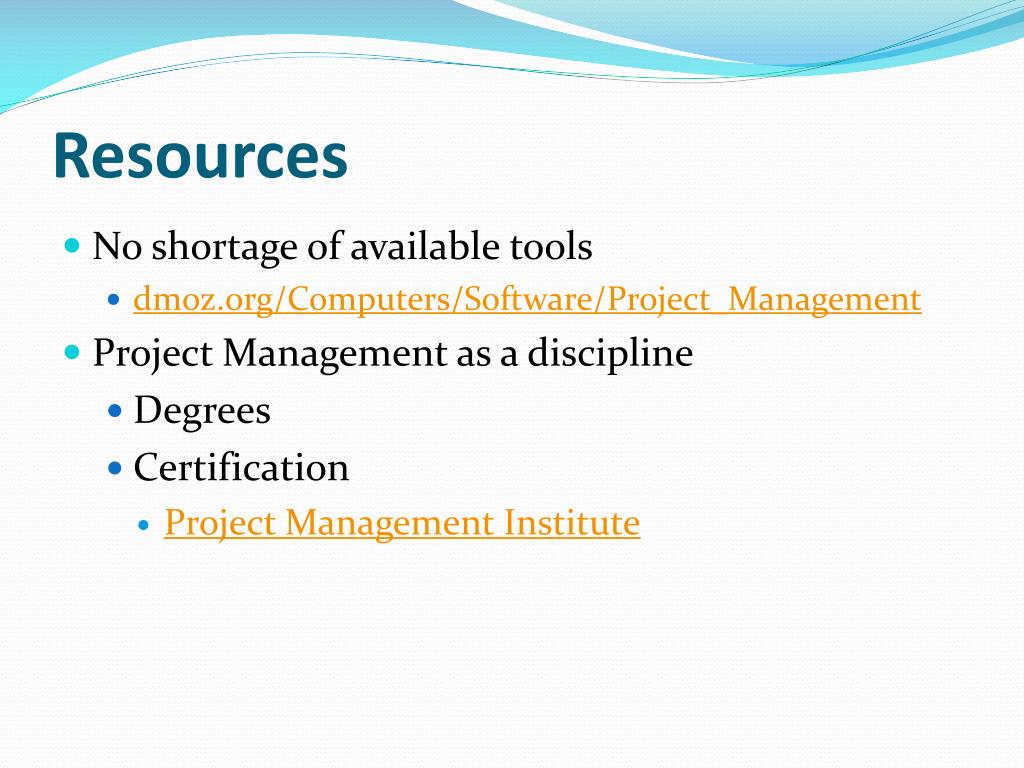 Resources

- No shortage of available tools
  - dmoz.org/Computers/Software/Project_Management
- Project Management as a discipline
  - Degrees
  - Certification
    - Project Management Institute